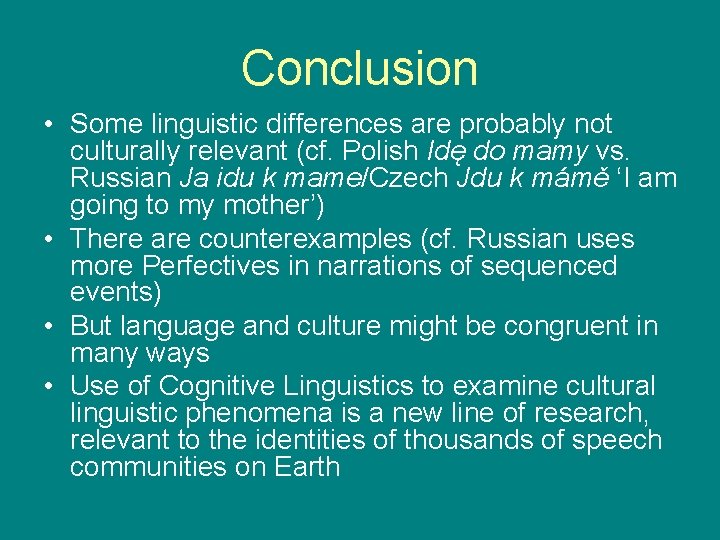 Conclusion

• Some linguistic differences are probably not culturally relevant (cf. Polish Idę do mamy vs. Russian Ja idu k mame/Czech Jdu k mámě ‘I am going to my mother’)
• There are counterexamples (cf. Russian uses more Perfectives in narrations of sequenced events)
• But language and culture might be congruent in many ways
• Use of Cognitive Linguistics to examine cultural linguistic phenomena is a new line of research, relevant to the identities of thousands of speech communities on Earth